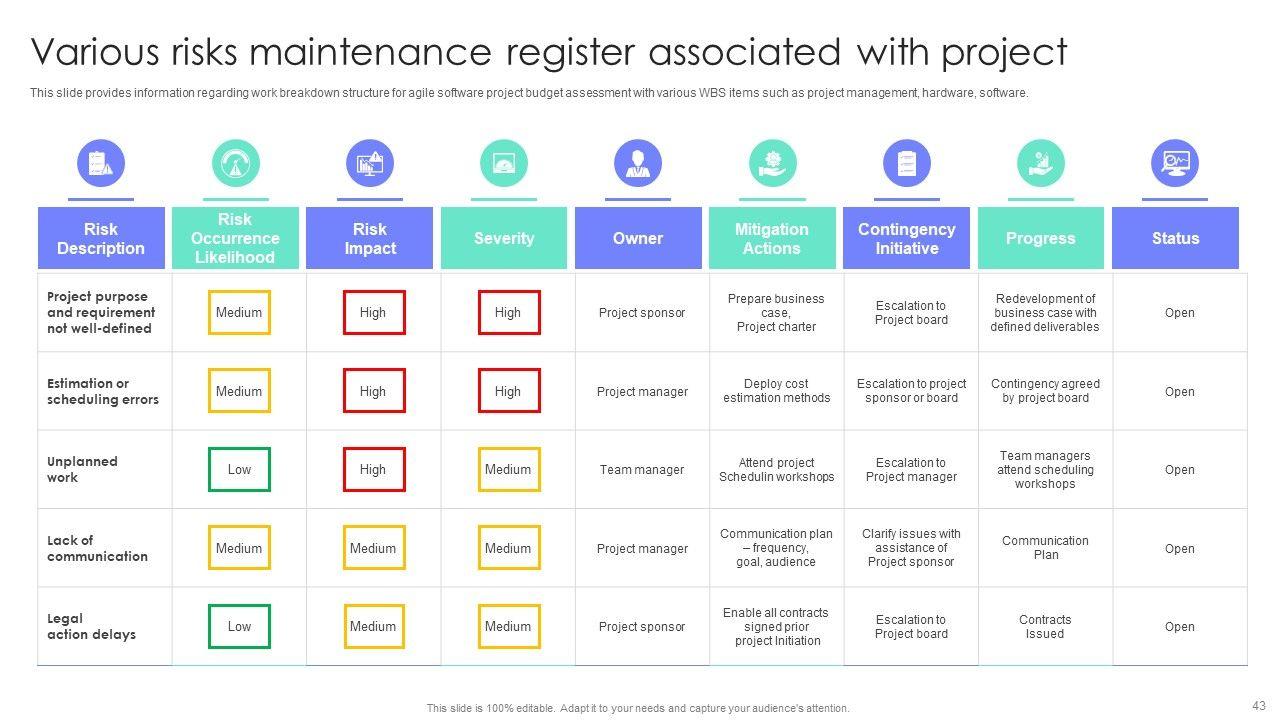 Various risks maintenance register associated with project

This slide provides information regarding work breakdown structure for agile software project budget assessment with various WBS items such as project management, hardware, software.

| Risk Description | Risk Occurrence Likelihood | Risk Impact | Severity | Owner | Mitigation Actions | Contingency Initiative | Progress | Status |
|---|---|---|---|---|---|---|---|---|
| Project purpose and requirement not well-defined | Medium | High | High | Project sponsor | Prepare business case, Project charter | Escalation to Project board | Redevelopment of business case with defined deliverables | Open |
| Estimation or scheduling errors | Medium | High | High | Project manager | Deploy cost estimation methods | Escalation to project sponsor or board | Contingency agreed by project board | Open |
| Unplanned work | Low | High | Medium | Team manager | Attend project Schedulin workshops | Escalation to Project manager | Team managers attend scheduling workshops | Open |
| Lack of communication | Medium | Medium | Medium | Project manager | Communication plan – frequency, goal, audience | Clarify issues with assistance of Project sponsor | Communication Plan | Open |
| Legal action delays | Low | Medium | Medium | Project sponsor | Enable all contracts signed prior project Initiation | Escalation to Project board | Contracts Issued | Open |

This slide is 100% editable. Adapt it to your needs and capture your audience's attention.

43